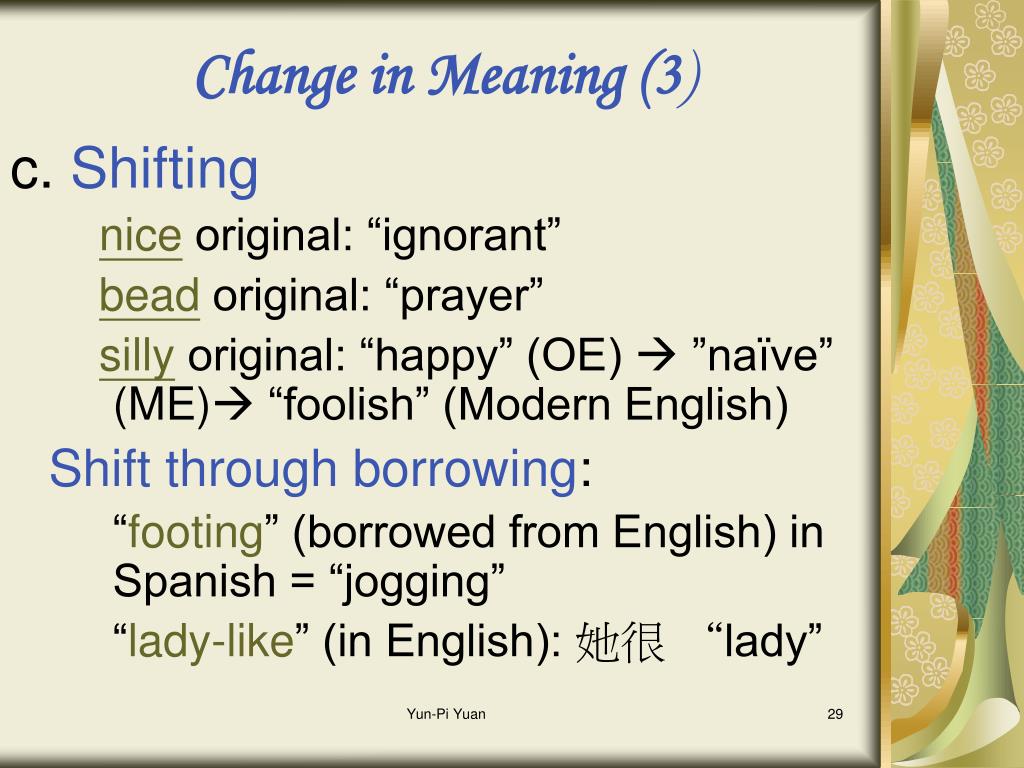 Change in Meaning (3)

c. Shifting

nice original: “ignorant”

bead original: “prayer”

silly original: “happy” (OE) → ”naïve” (ME)→ “foolish” (Modern English)

Shift through borrowing:

“footing” (borrowed from English) in Spanish = “jogging”

“lady-like” (in English): 她很 “lady”

Yun-Pi Yuan

29